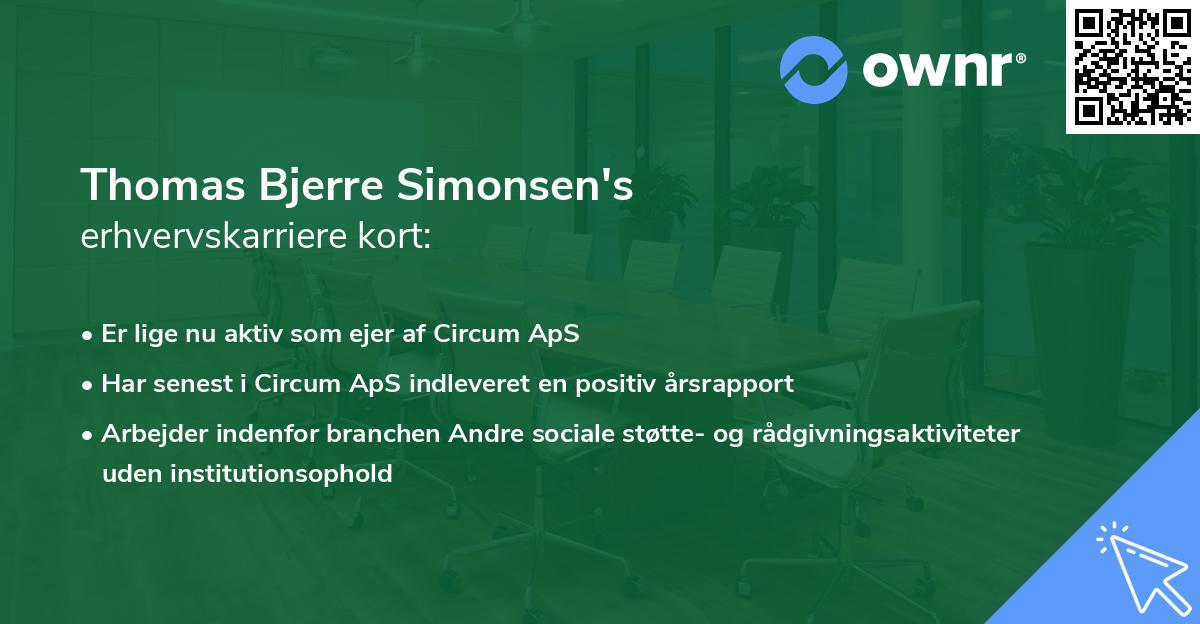 ownr®

Thomas Bjerre Simonsen's
erhvervskarriere kort:

• Er lige nu aktiv som ejer af Circum ApS
• Har senest i Circum ApS indleveret en positiv årsrapport
• Arbejder indenfor branchen Andre sociale støtte- og rådgivningsaktiviteter uden institutionsophold